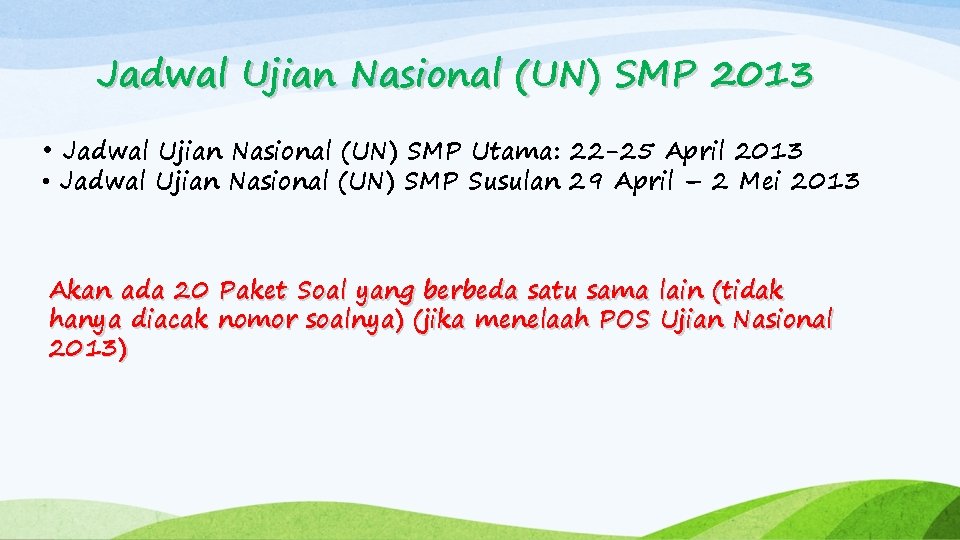 Jadwal Ujian Nasional (UN) SMP 2013

• Jadwal Ujian Nasional (UN) SMP Utama: 22-25 April 2013
• Jadwal Ujian Nasional (UN) SMP Susulan 29 April – 2 Mei 2013

Akan ada 20 Paket Soal yang berbeda satu sama lain (tidak hanya diacak nomor soalnya) (jika menelaah POS Ujian Nasional 2013)